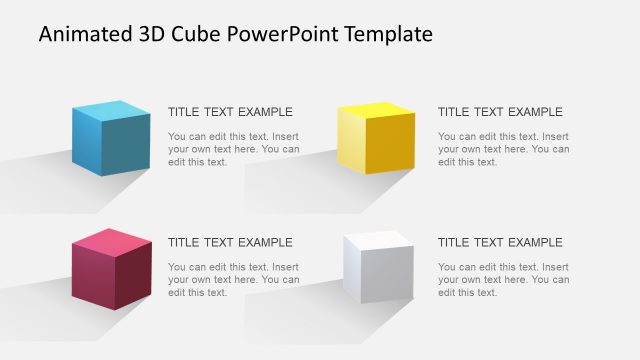 Animated 3D Cube PowerPoint Template

TITLE TEXT EXAMPLE

You can edit this text. Insert your own text here. You can edit this text.

TITLE TEXT EXAMPLE

You can edit this text. Insert your own text here. You can edit this text.

TITLE TEXT EXAMPLE

You can edit this text. Insert your own text here. You can edit this text.

TITLE TEXT EXAMPLE

You can edit this text. Insert your own text here. You can edit this text.